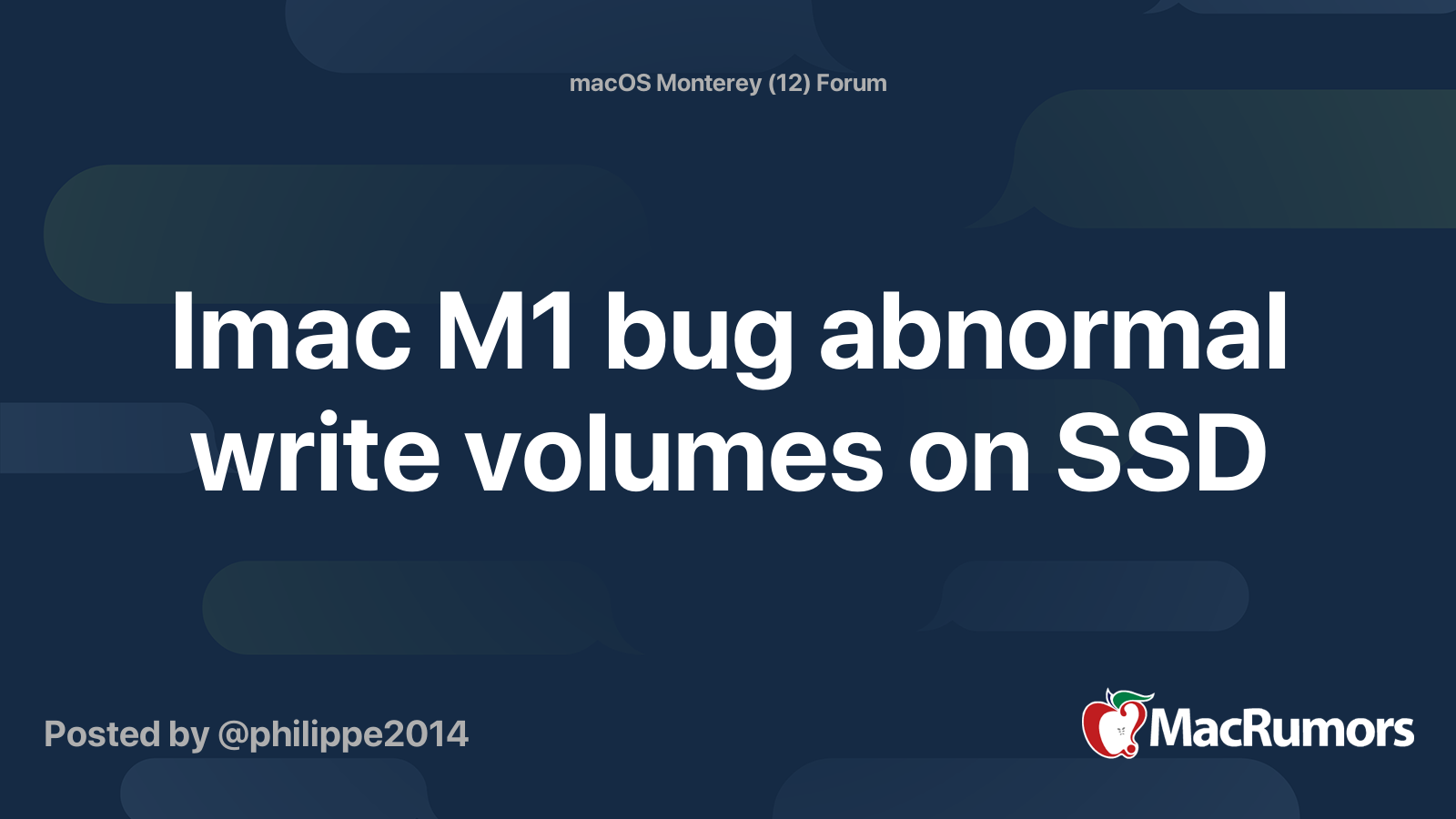 macOS Monterey (12) Forum

Imac M1 bug abnormal write volumes on SSD

Posted by @philippe2014

MacRumors